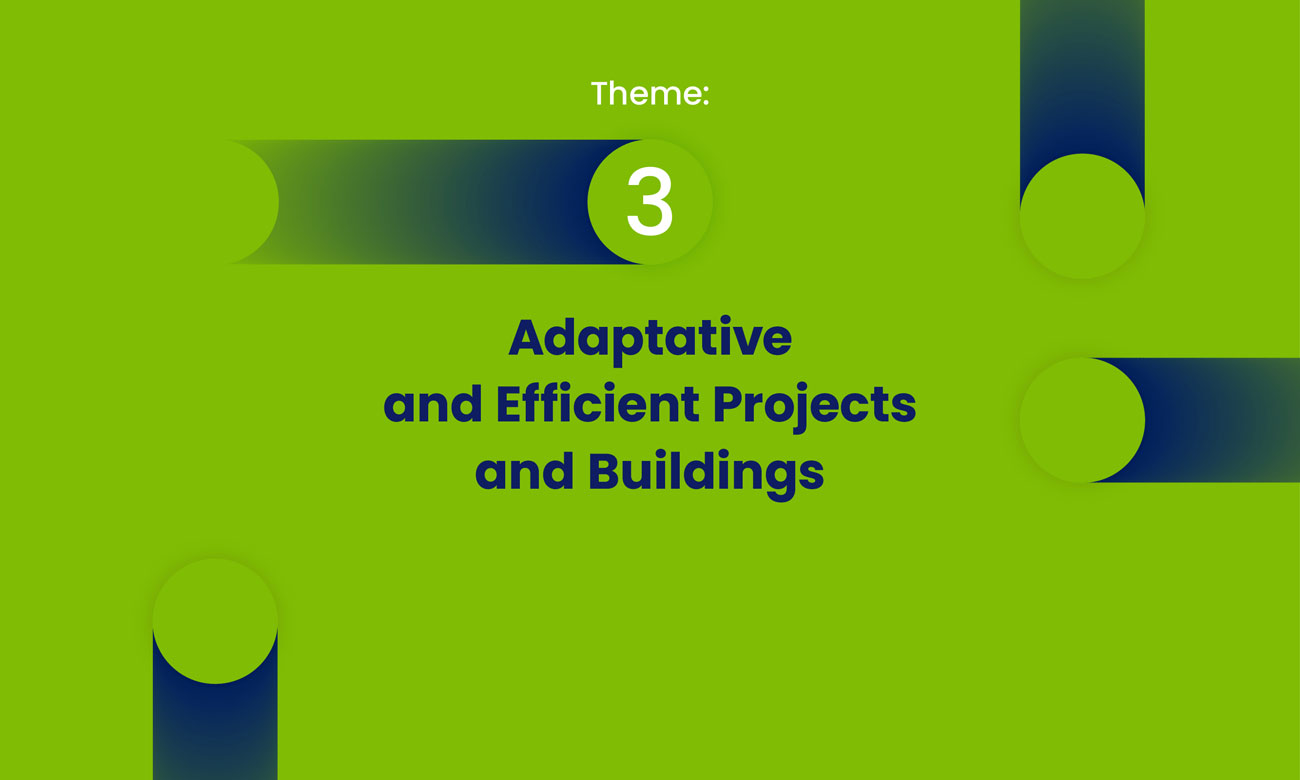 Theme:

3

Adaptative and Efficient Projects and Buildings